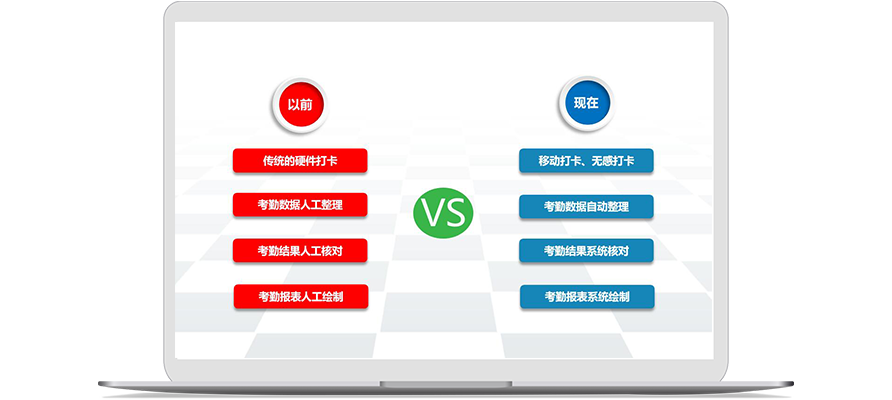 以前

传统的硬件打卡

考勤数据人工整理

考勤结果人工核对

考勤报表人工绘制

VS

现在

移动打卡、无感打卡

考勤数据自动整理

考勤结果系统核对

考勤报表系统绘制